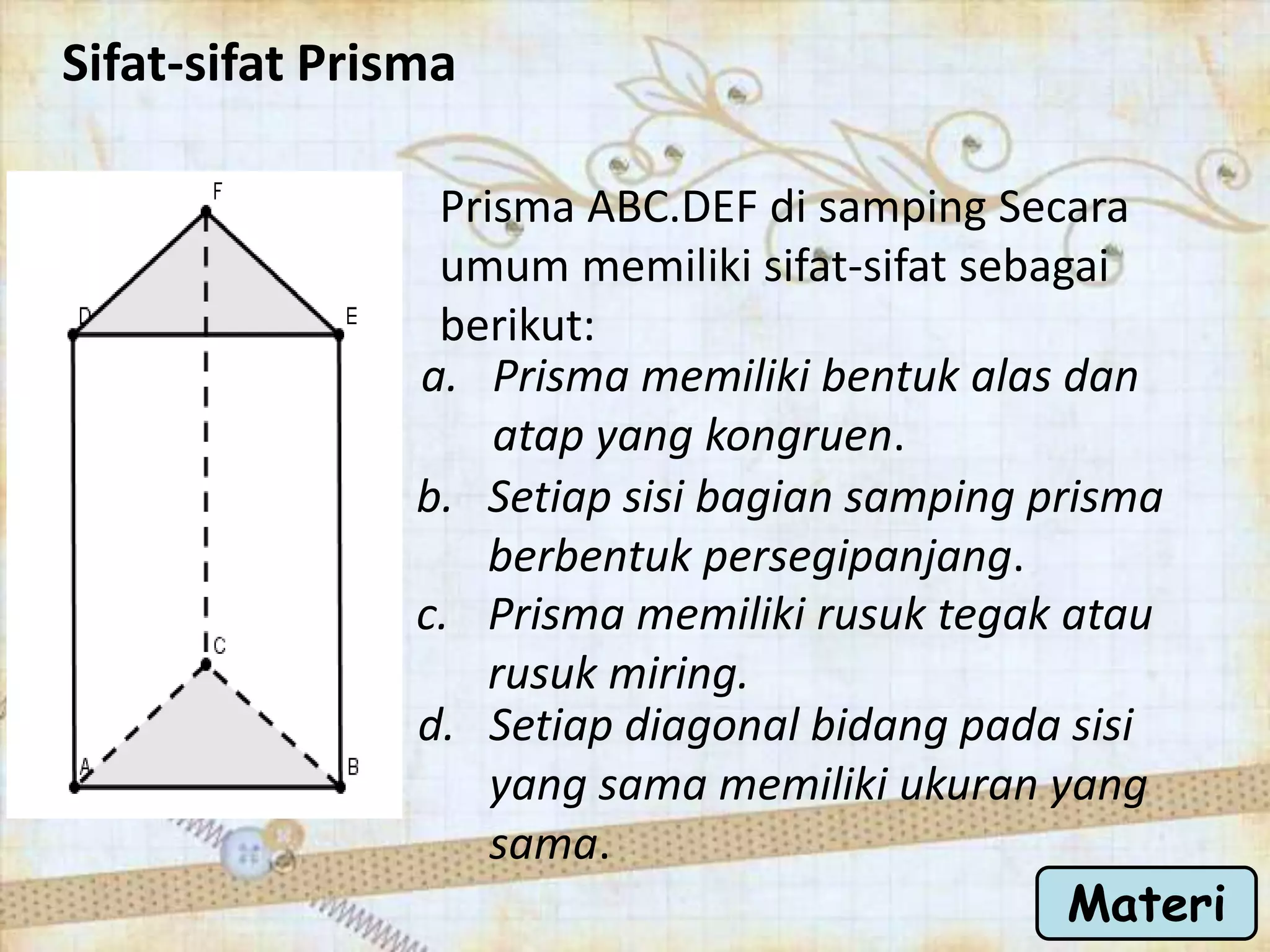 Sifat-sifat Prisma

F
D
E
C
A
B

Prisma ABC.DEF di samping Secara umum memiliki sifat-sifat sebagai berikut:

a. Prisma memiliki bentuk alas dan atap yang kongruen.
b. Setiap sisi bagian samping prisma berbentuk persegipanjang.
c. Prisma memiliki rusuk tegak atau rusuk miring.
d. Setiap diagonal bidang pada sisi yang sama memiliki ukuran yang sama.

Materi